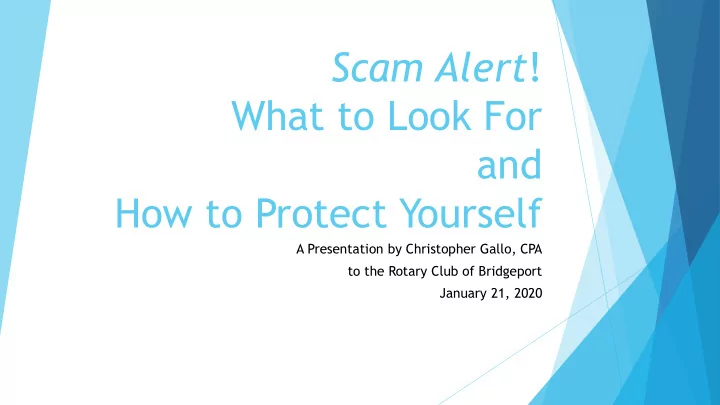 Scam Alert!
What to Look For
and
How to Protect Yourself

A Presentation by Christopher Gallo, CPA
to the Rotary Club of Bridgeport
January 21, 2020